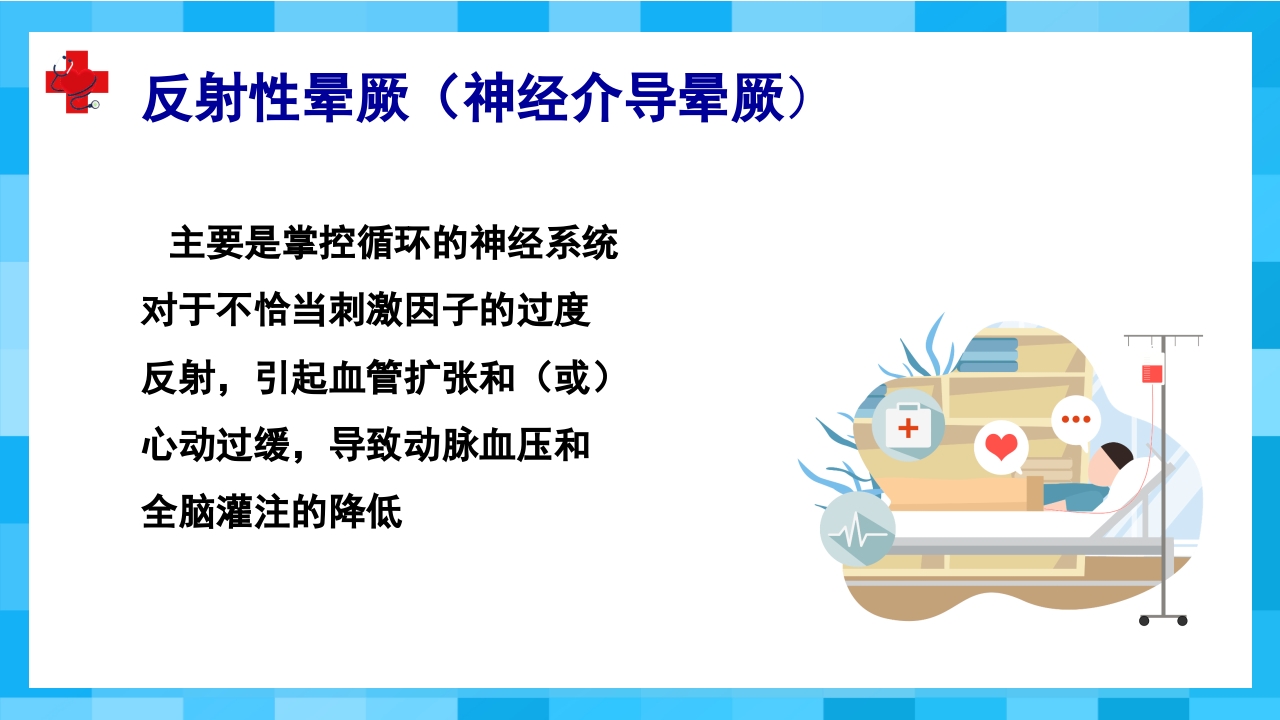 反射性晕厥（神经介导晕厥）

主要是掌控循环的神经系统对于不恰当刺激因子的过度反射，引起血管扩张和（或）心动过缓，导致动脉血压和全脑灌注的降低